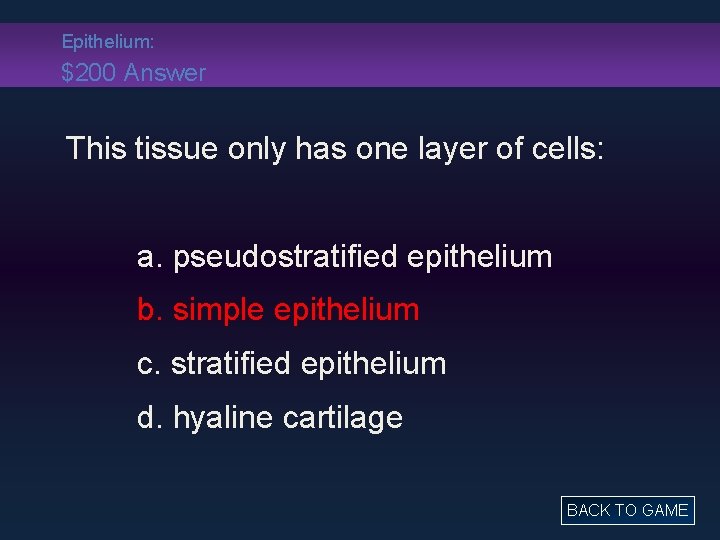 Epithelium:
\$200 Answer

This tissue only has one layer of cells:

a. pseudostratified epithelium
b. simple epithelium
c. stratified epithelium
d. hyaline cartilage

BACK TO GAME